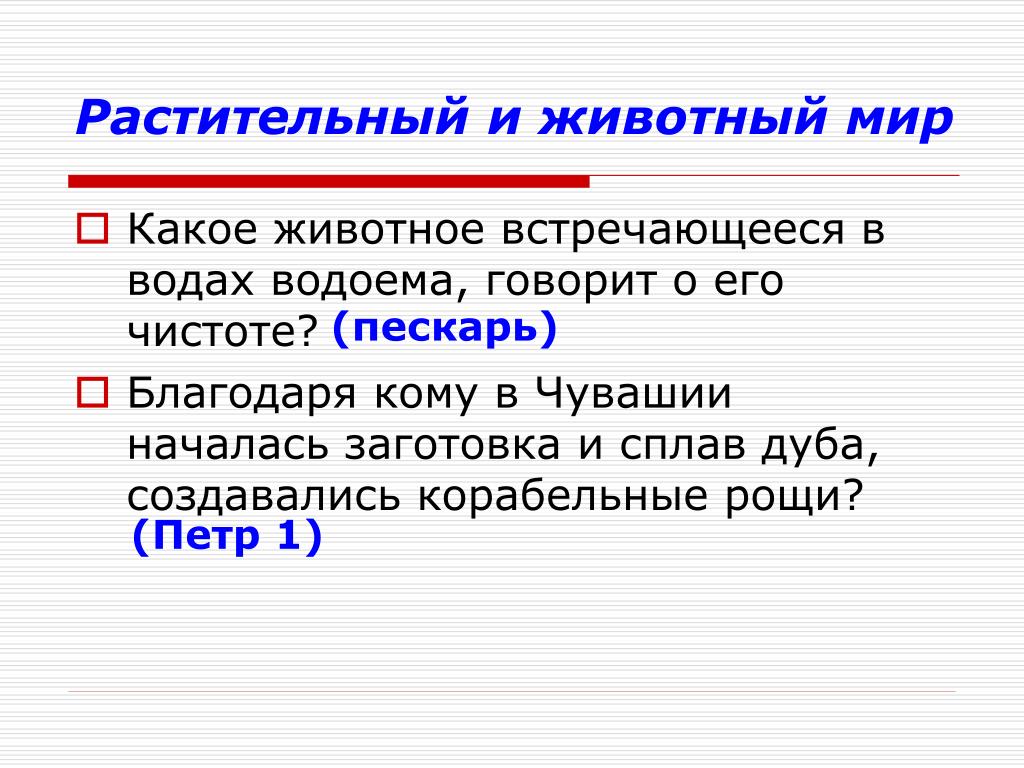 Растительный и животный мир

Какое животное встречающееся в водах водоема, говорит о его чистоте? (пескарь)

Благодаря кому в Чувашии началась заготовка и сплав дуба, создавались корабельные рощи? (Петр 1)